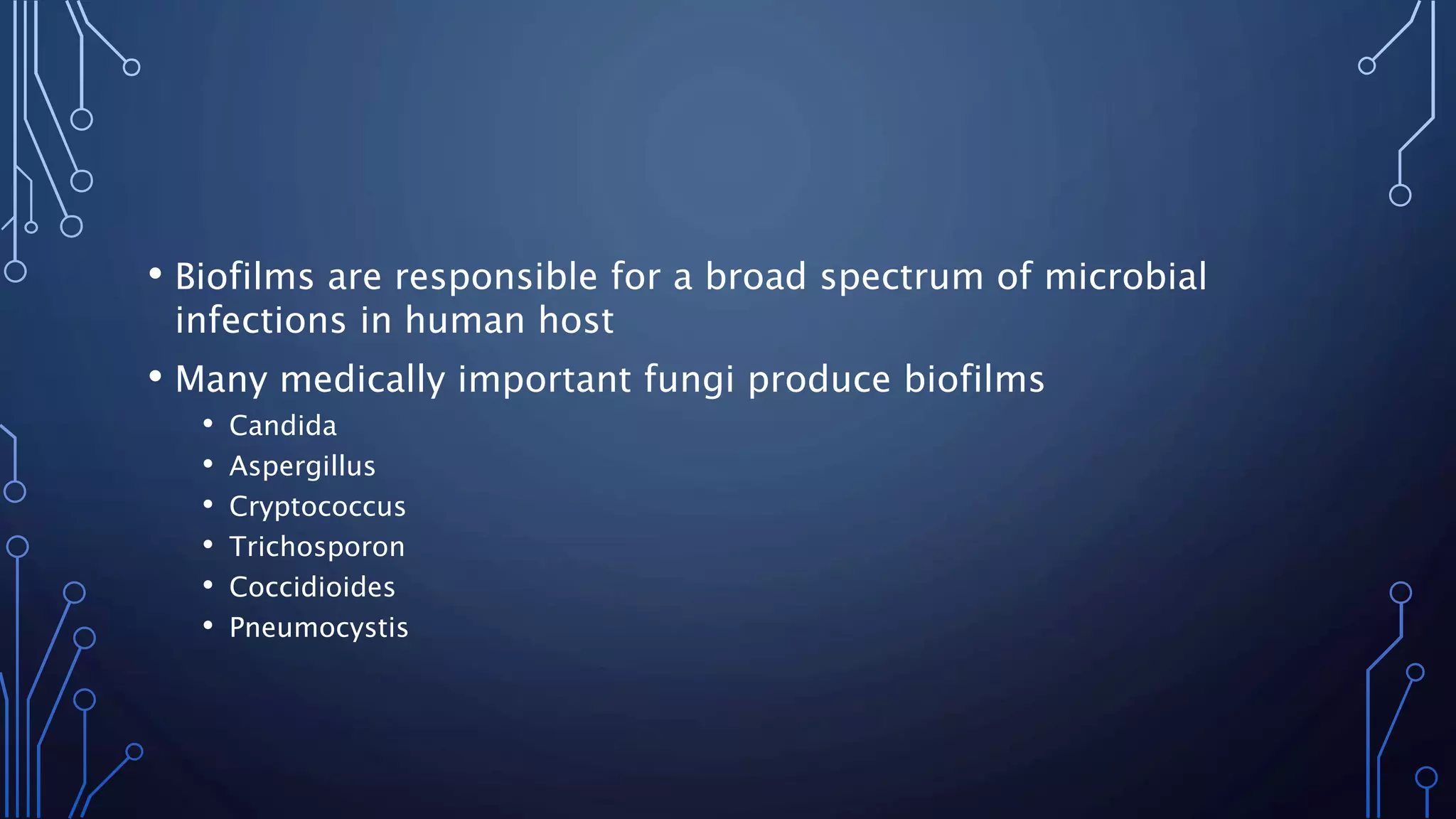 • Biofilms are responsible for a broad spectrum of microbial infections in human host

• Many medically important fungi produce biofilms
  • Candida
  • Aspergillus
  • Cryptococcus
  • Trichosporon
  • Coccidioides
  • Pneumocystis